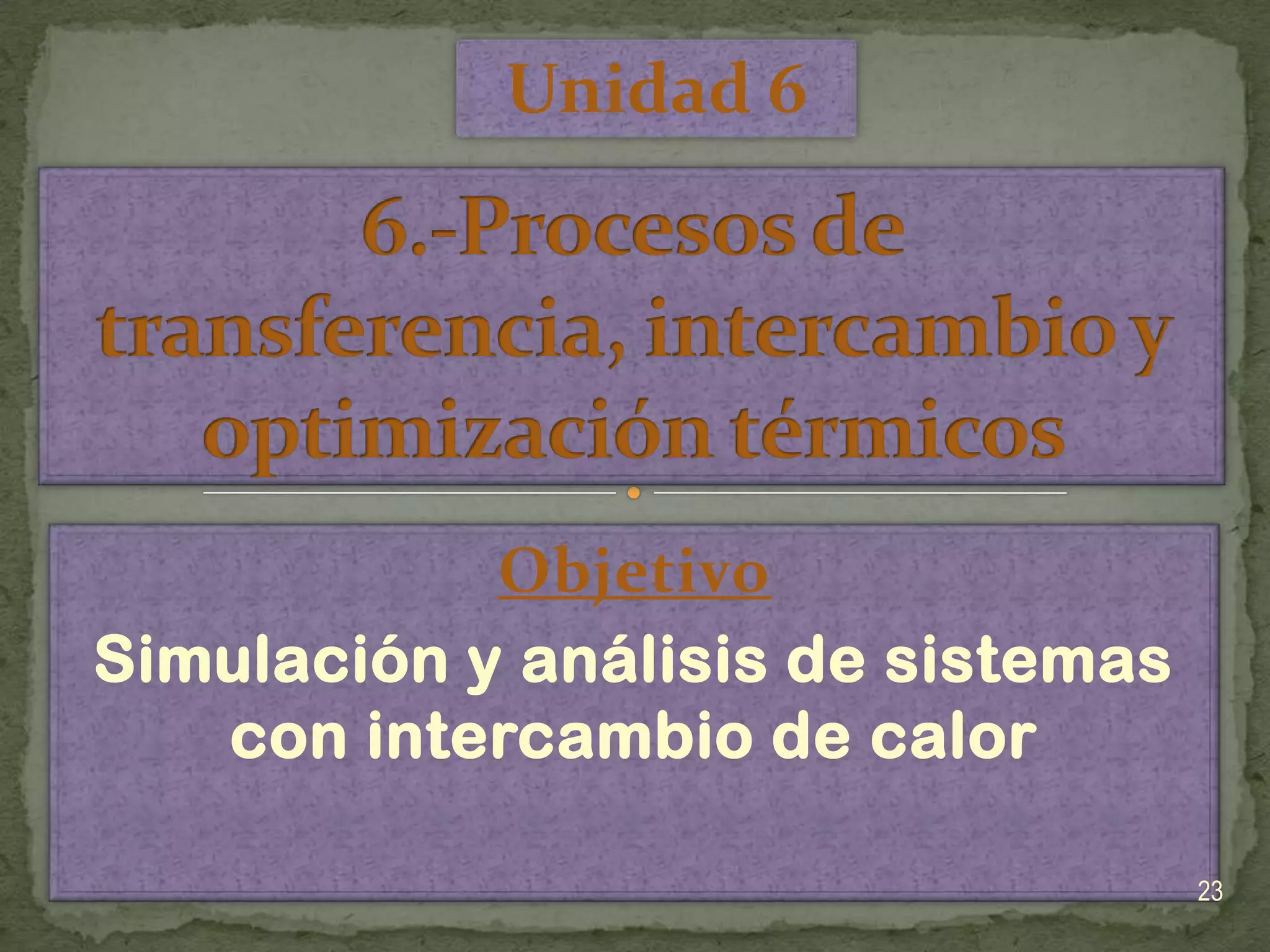 Unidad 6

6.-Procesos de transferencia, intercambio y optimización térmicos

Objetivo

Simulación y análisis de sistemas con intercambio de calor

23